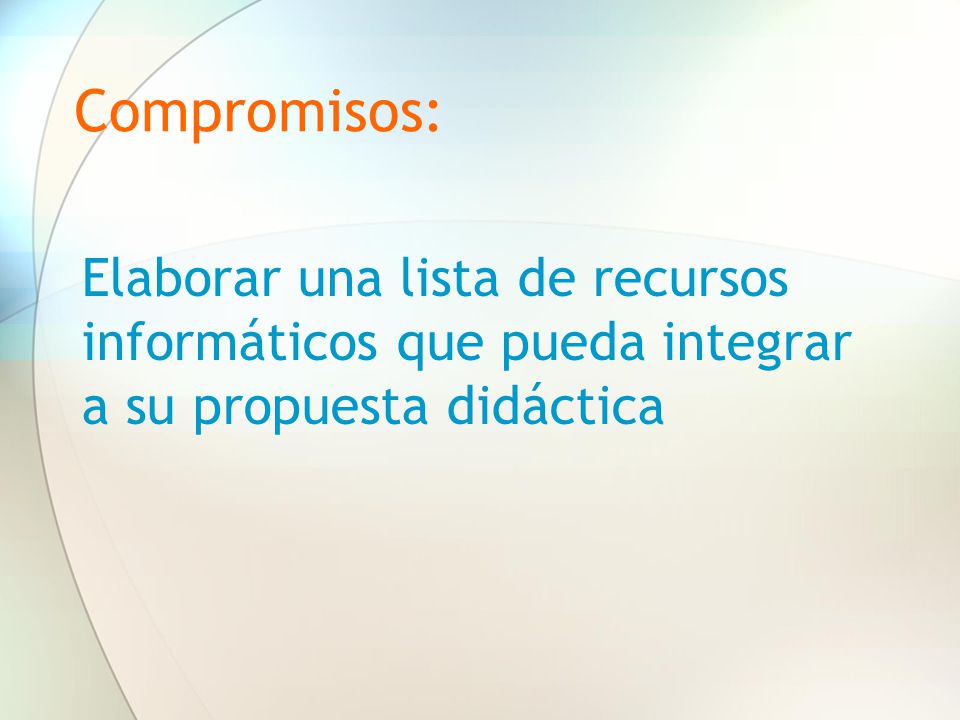 Compromisos:

Elaborar una lista de recursos informáticos que pueda integrar a su propuesta didáctica